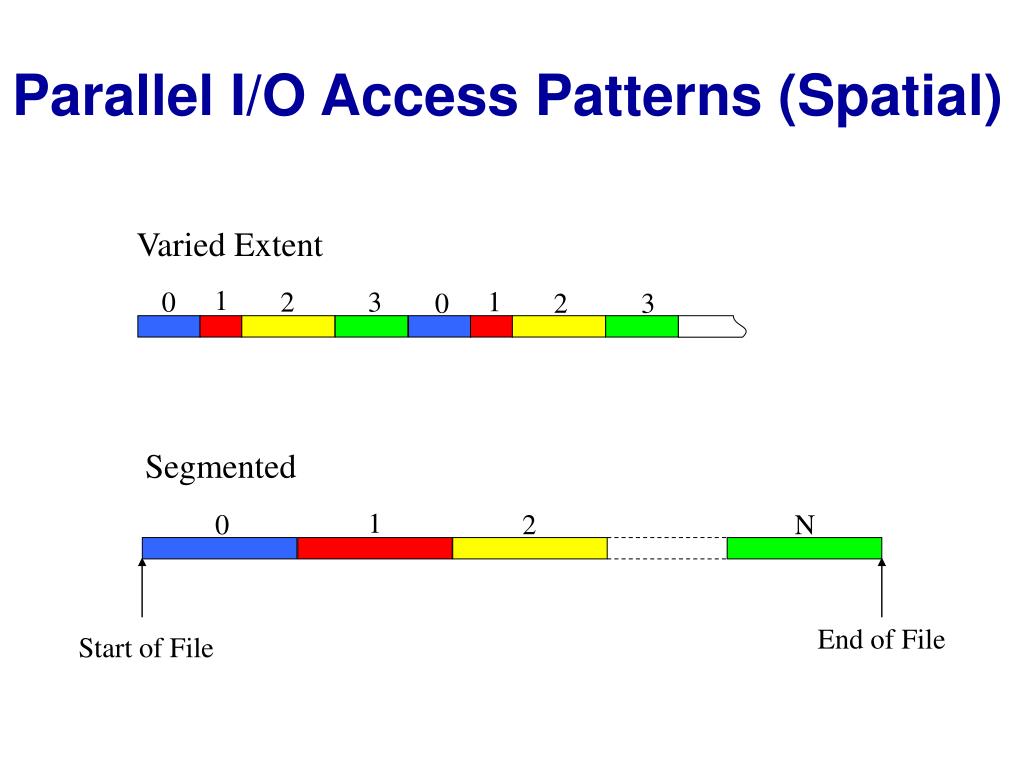 Parallel I/O Access Patterns (Spatial)

Varied Extent

0 1 2 3 0 1 2 3

Segmented

0 1 2 N

Start of File

End of File